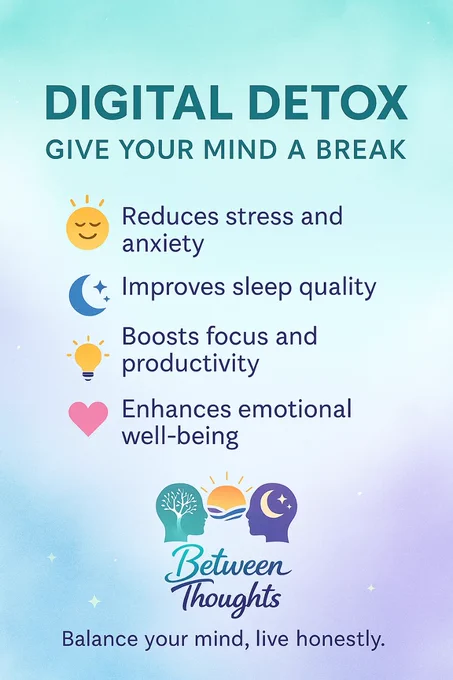 DIGITAL DETOX
GIVE YOUR MIND A BREAK

Reduces stress and anxiety

Improves sleep quality

Boosts focus and productivity

Enhances emotional well-being

Between Thoughts

Balance your mind, live honestly.